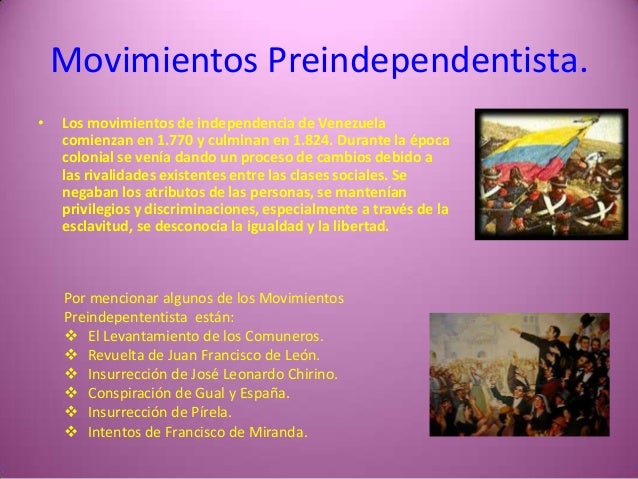 Movimientos Preindependentista.

• Los movimientos de independencia de Venezuela comienzan en 1.770 y culminan en 1.824. Durante la época colonial se venía dando un proceso de cambios debido a las rivalidades existentes entre las clases sociales. Se negaban los atributos de las personas, se mantenían privilegios y discriminaciones, especialmente a través de la esclavitud, se desconocía la igualdad y la libertad.

Por mencionar algunos de los Movimientos Preindepententista están:
❖ El Levantamiento de los Comuneros.
❖ Revuelta de Juan Francisco de León.
❖ Insurrección de José Leonardo Chirino.
❖ Conspiración de Gual y España.
❖ Insurrección de Pírela.
❖ Intentos de Francisco de Miranda.